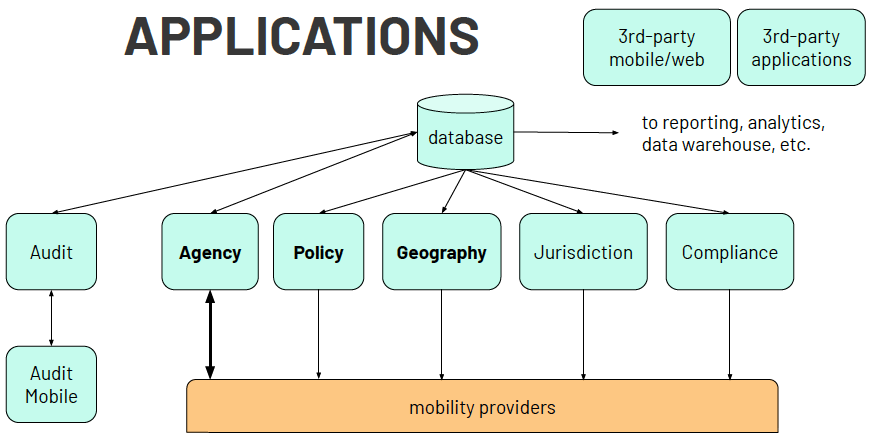 APPLICATIONS

3rd-party mobile/web

3rd-party applications

database

to reporting, analytics, data warehouse, etc.

Audit

Agency

Policy

Geography

Jurisdiction

Compliance

Audit Mobile

mobility providers